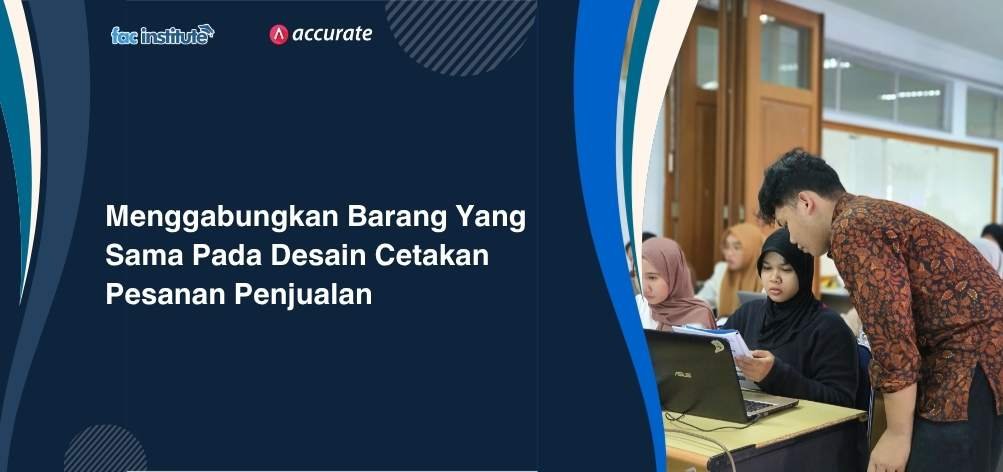 fac institute

accurate

Menggabungkan Barang Yang Sama Pada Desain Cetakan Pesanan Penjualan

ASUS